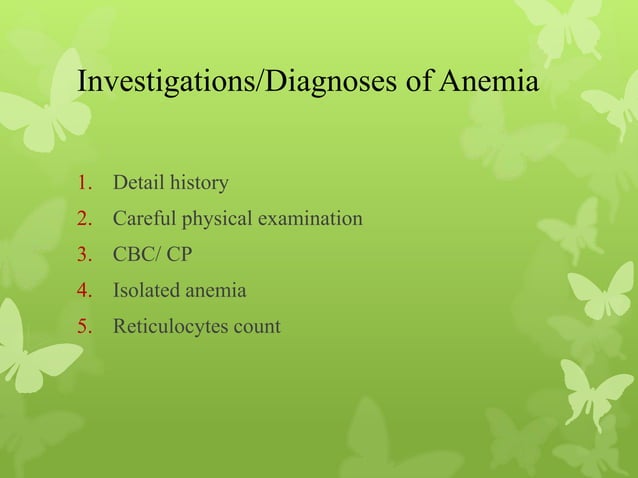 Investigations/Diagnoses of Anemia

1. Detail history
2. Careful physical examination
3. CBC/ CP
4. Isolated anemia
5. Reticulocytes count